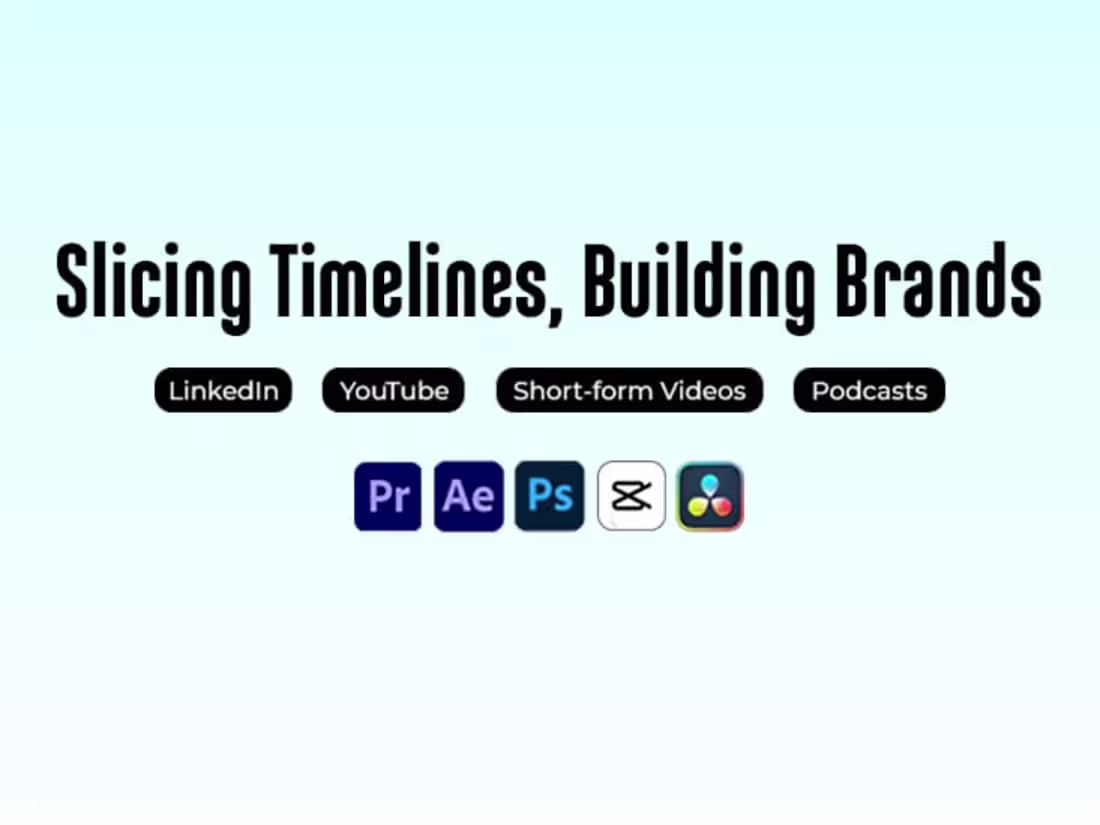 Slicing Timelines, Building Brands

LinkedIn YouTube Short-form Videos Podcasts

Pr Ae Ps